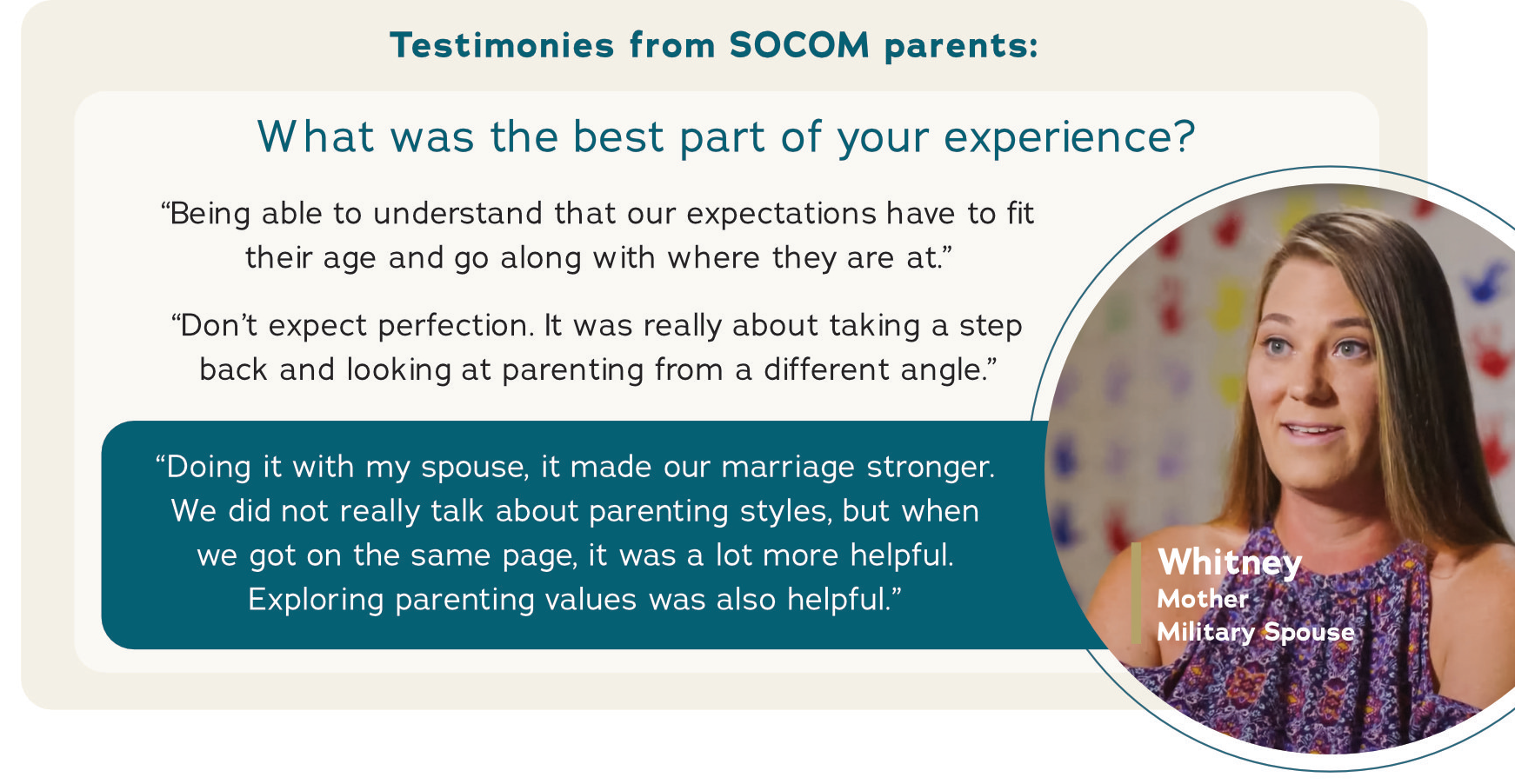 Testimonies from SOCOM parents:

What was the best part of your experience?

“Being able to understand that our expectations have to fit their age and go along with where they are at.”

“Don’t expect perfection. It was really about taking a step back and looking at parenting from a different angle.”

“Doing it with my spouse, it made our marriage stronger. We did not really talk about parenting styles, but when we got on the same page, it was a lot more helpful. Exploring parenting values was also helpful.”

Whitney
Mother
Military Spouse